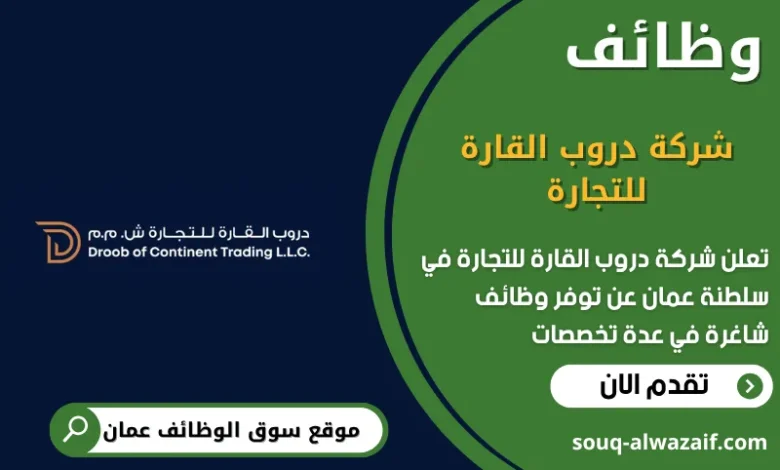 وظائف

شركة دروب القارة للتجارة

تعلن شركة دروب القارة للتجارة في سلطنة عمان عن توفر وظائف شاغرة في عدة تخصصات

تقدم الان

souq-alwazaif.com

دروب القارة للتجارة ش. م.م
Droob of Continent Trading L.L.C.

موقع سوق الوظائف عمان